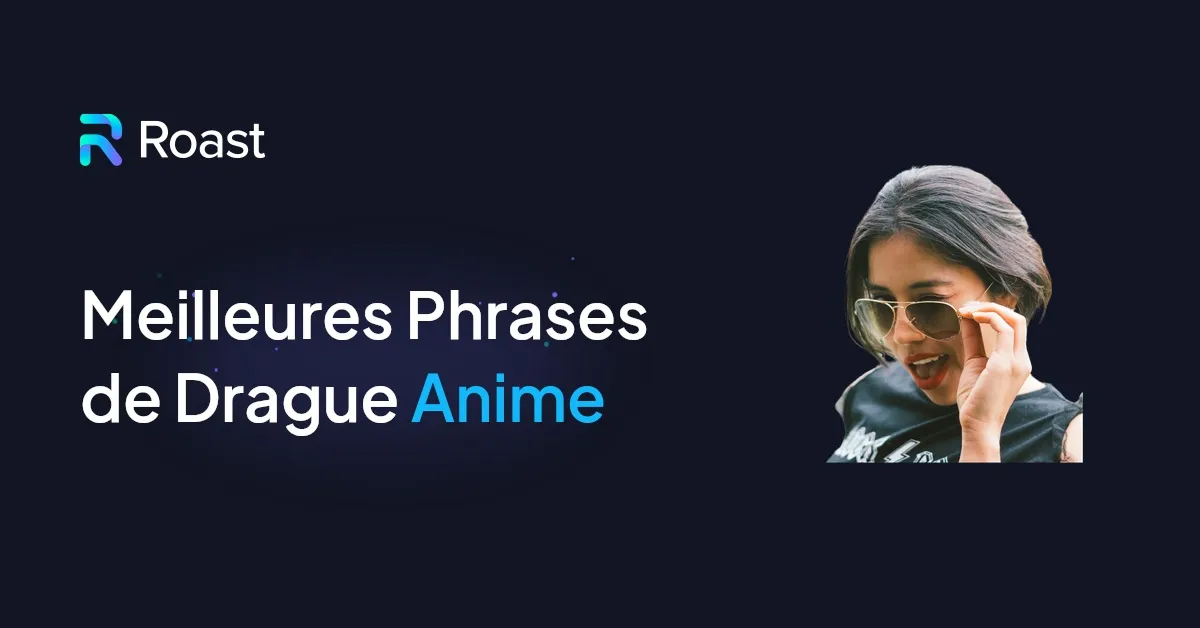 Roast

Meilleures Phrases de Drague Anime